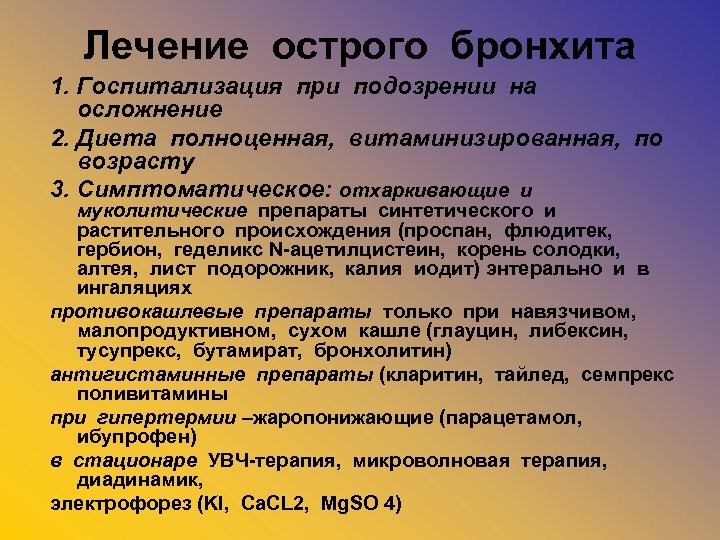 Лечение острого бронхита

1. Госпитализация при подозрении на осложнение

2. Диета полноценная, витаминизированная, по возрасту

3. Симптоматическое: отхаркивающие и муколитические препараты синтетического и растительного происхождения (проспан, флюдитек, гербион, геделикс N-ацетилцистеин, корень солодки, алтея, лист подорожник, калия иодит) энтерально и в ингаляциях

противокашлевые препараты только при навязчивом, малопродуктивном, сухом кашле (глауцин, либексин, тусупрекс, бутамират, бронхолитин)

антигистаминные препараты (кларитин, тайлед, семпрекс поливитамины

при гипертермии –жаропонижающие (парацетамол, ибупрофен)

в стационаре УВЧ-терапия, микроволновая терапия, диадинамик,

электрофорез (KI, CaCL2, MgSO 4)